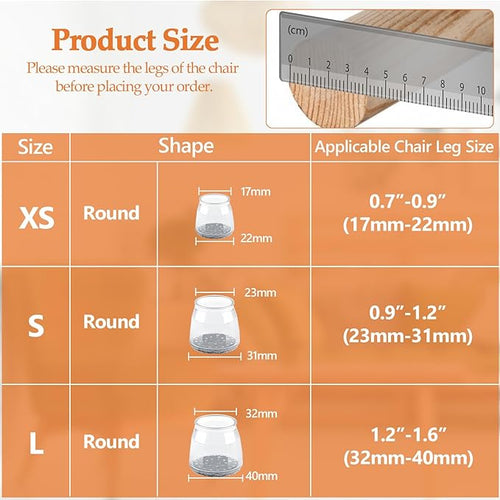 Product Size

Please measure the legs of the chair before placing your order.

(cm)
0 1 2 3 4 5 6 7 8 9 10

| Size | Shape | | Applicable Chair Leg Size |
|---|---|---|---|
| XS | Round | 17mm 22mm | 0.7"-0.9" (17mm-22mm) |
| S | Round | 23mm 31mm | 0.9"-1.2" (23mm-31mm) |
| L | Round | 32mm 40mm | 1.2"-1.6" (32mm-40mm) |